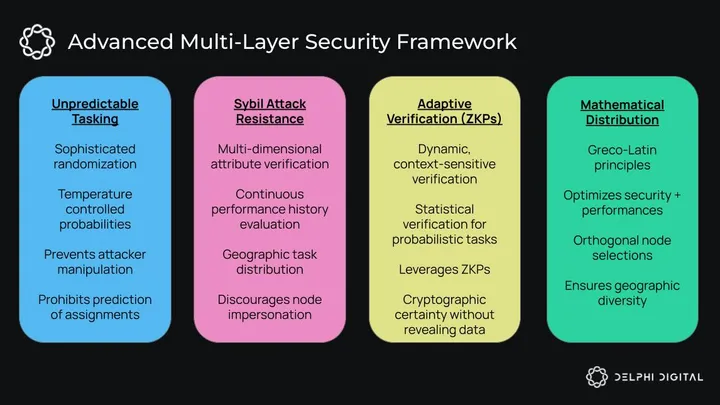 Advanced Multi-Layer Security Framework

Unpredictable Tasking

Sophisticated randomization

Temperature controlled probabilities

Prevents attacker manipulation

Prohibits prediction of assignments

Sybil Attack Resistance

Multi-dimensional attribute verification

Continuous performance history evaluation

Geographic task distribution

Discourages node impersonation

Adaptive Verification (ZKPs)

Dynamic, context-sensitive verification

Statistical verification for probabilistic tasks

Leverages ZKPs

Cryptographic certainty without revealing data

Mathematical Distribution

Greco-Latin principles

Optimizes security + performances

Orthogonal node selections

Ensures geographic diversity

DELPHI DIGITAL